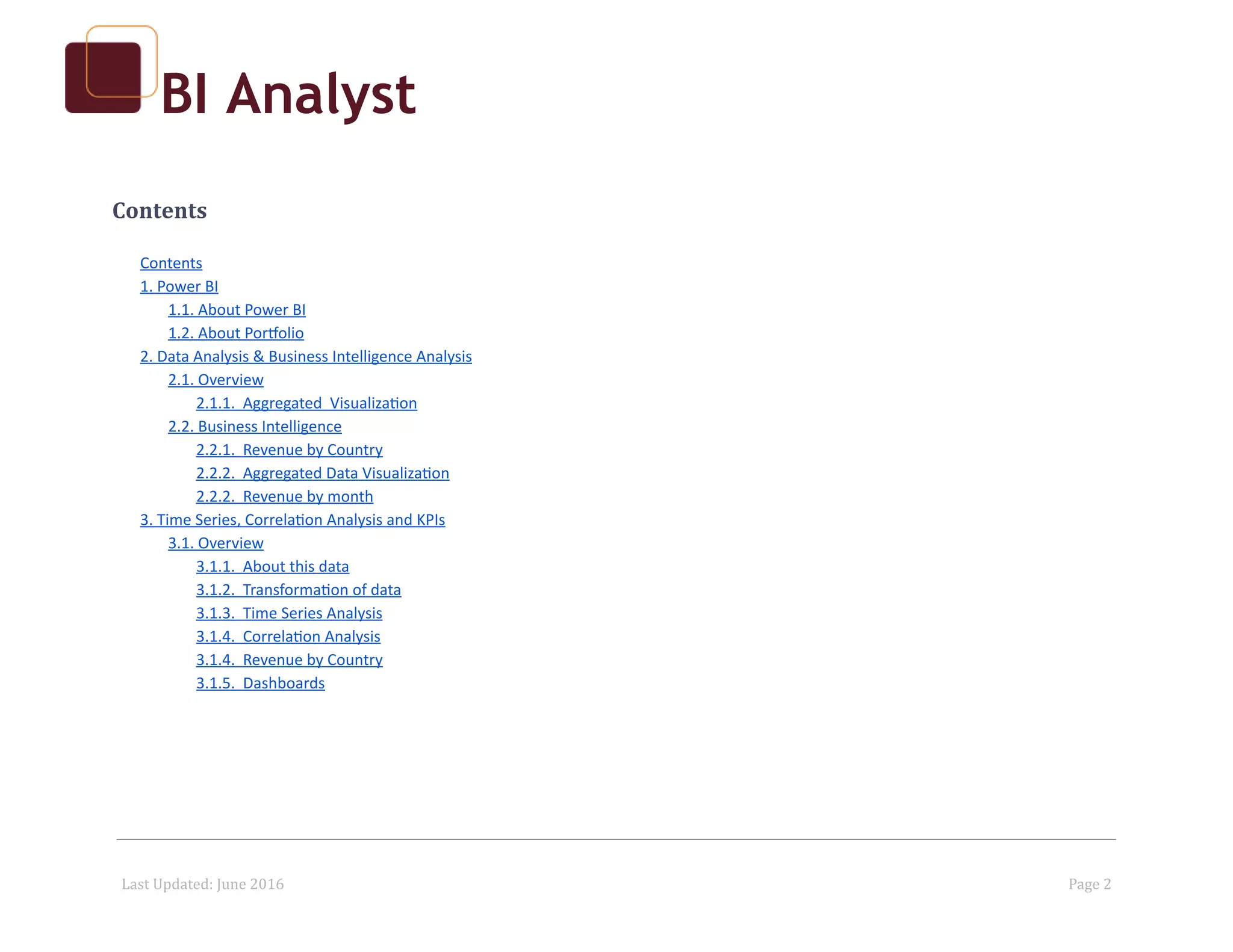 BI Analyst

Contents

Contents
1. Power BI
1.1. About Power BI
1.2. About Portfolio
2. Data Analysis & Business Intelligence Analysis
2.1. Overview
2.1.1. Aggregated Visualization
2.2. Business Intelligence
2.2.1. Revenue by Country
2.2.2. Aggregated Data Visualization
2.2.2. Revenue by month
3. Time Series, Correlation Analysis and KPIs
3.1. Overview
3.1.1. About this data
3.1.2. Transformation of data
3.1.3. Time Series Analysis
3.1.4. Correlation Analysis
3.1.4. Revenue by Country
3.1.5. Dashboards

Last Updated: June 2016

Page 2